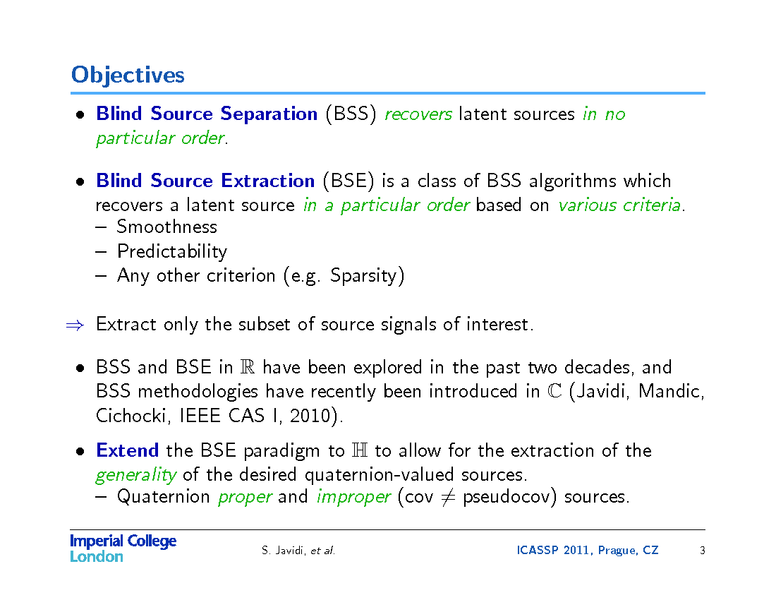 Objectives

• Blind Source Separation (BSS) recovers latent sources in no particular order.

• Blind Source Extraction (BSE) is a class of BSS algorithms which recovers a latent source in a particular order based on various criteria.
– Smoothness
– Predictability
– Any other criterion (e.g. Sparsity)

$\Rightarrow$ Extract only the subset of source signals of interest.

• BSS and BSE in $\mathbb{R}$ have been explored in the past two decades, and BSS methodologies have recently been introduced in $\mathbb{C}$ (Javidi, Mandic, Cichocki, IEEE CAS I, 2010).

• Extend the BSE paradigm to $\mathbb{H}$ to allow for the extraction of the generality of the desired quaternion-valued sources.
– Quaternion proper and improper (cov $\neq$ pseudocov) sources.

Imperial College London

S. Javidi, et al.

ICASSP 2011, Prague, CZ

3